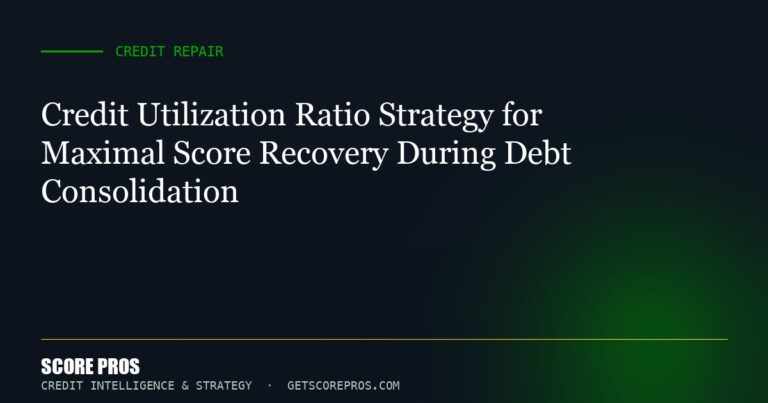 CREDIT REPAIR

Credit Utilization Ratio Strategy for Maximal Score Recovery During Debt Consolidation

SCORE PROS

CREDIT INTELLIGENCE & STRATEGY · GETSCOREPROS.COM